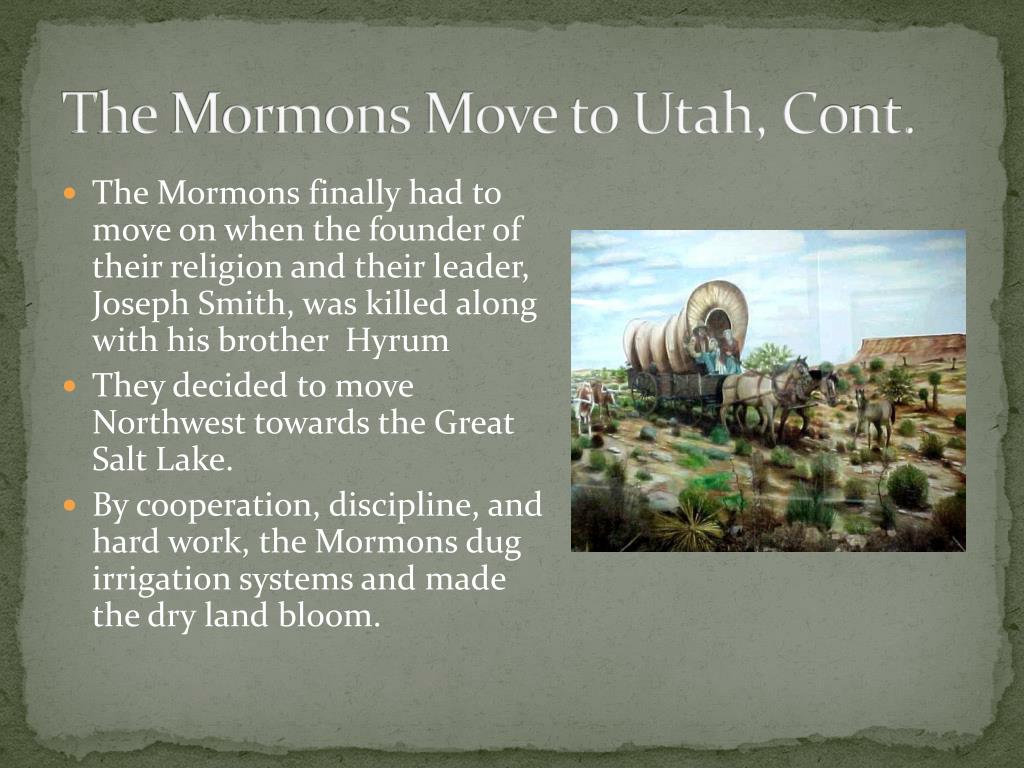 The Mormons Move to Utah, Cont.

- The Mormons finally had to move on when the founder of their religion and their leader, Joseph Smith, was killed along with his brother Hyrum
- They decided to move Northwest towards the Great Salt Lake.
- By cooperation, discipline, and hard work, the Mormons dug irrigation systems and made the dry land bloom.